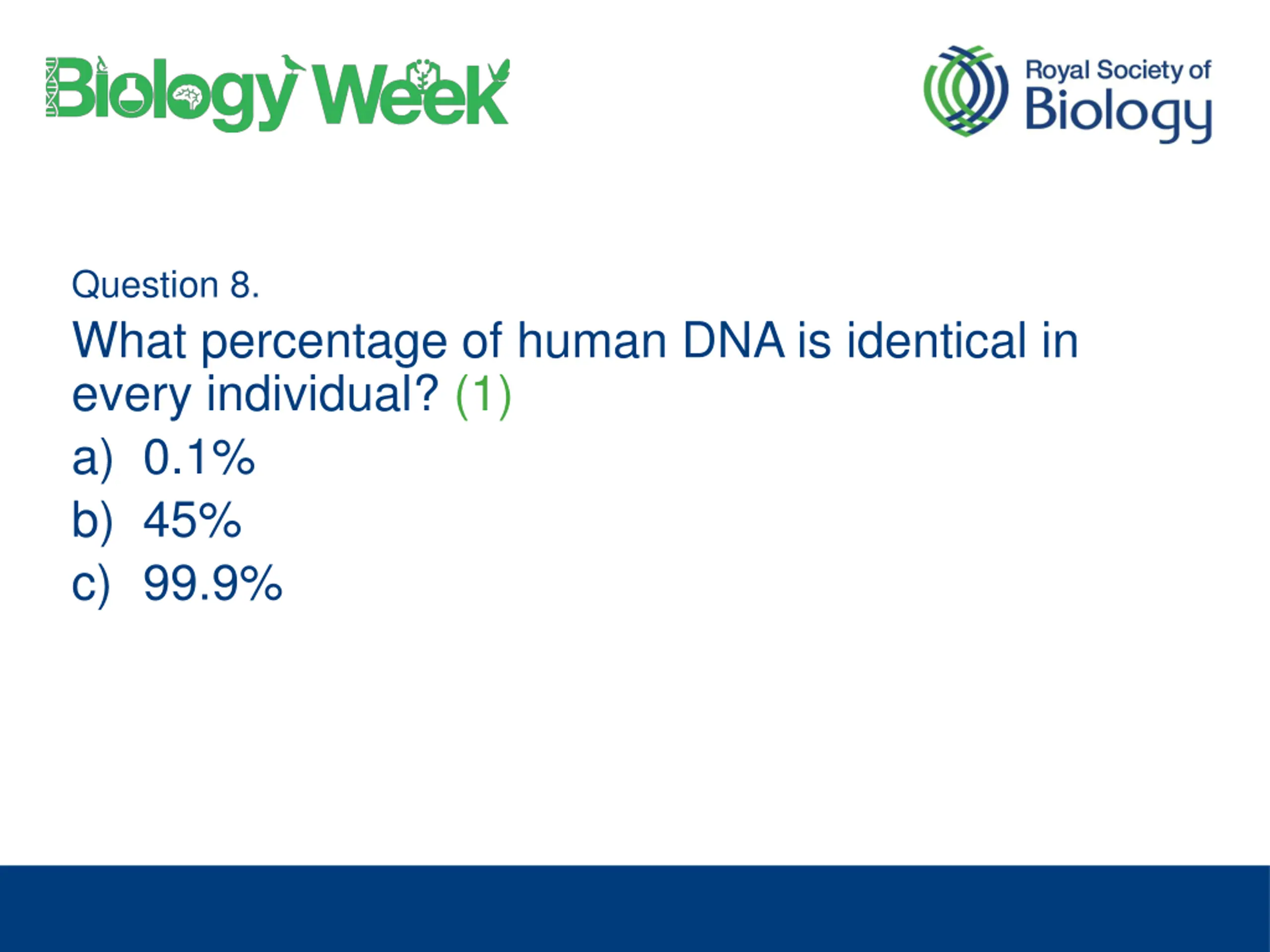 Biology Week

Royal Society of Biology

Question 8.

What percentage of human DNA is identical in every individual? (1)

a) 0.1%

b) 45%

c) 99.9%